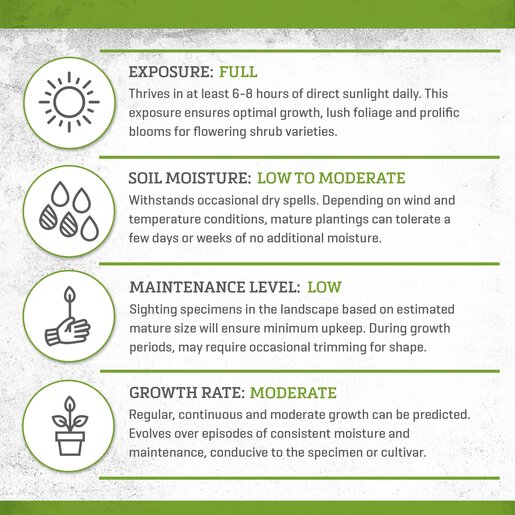 EXPOSURE: FULL
Thrives in at least 6-8 hours of direct sunlight daily. This exposure ensures optimal growth, lush foliage and prolific blooms for flowering shrub varieties.

SOIL MOISTURE: LOW TO MODERATE
Withstands occasional dry spells. Depending on wind and temperature conditions, mature plantings can tolerate a few days or weeks of no additional moisture.

MAINTENANCE LEVEL: LOW
Sighting specimens in the landscape based on estimated mature size will ensure minimum upkeep. During growth periods, may require occasional trimming for shape.

GROWTH RATE: MODERATE
Regular, continuous and moderate growth can be predicted. Evolves over episodes of consistent moisture and maintenance, conducive to the specimen or cultivar.